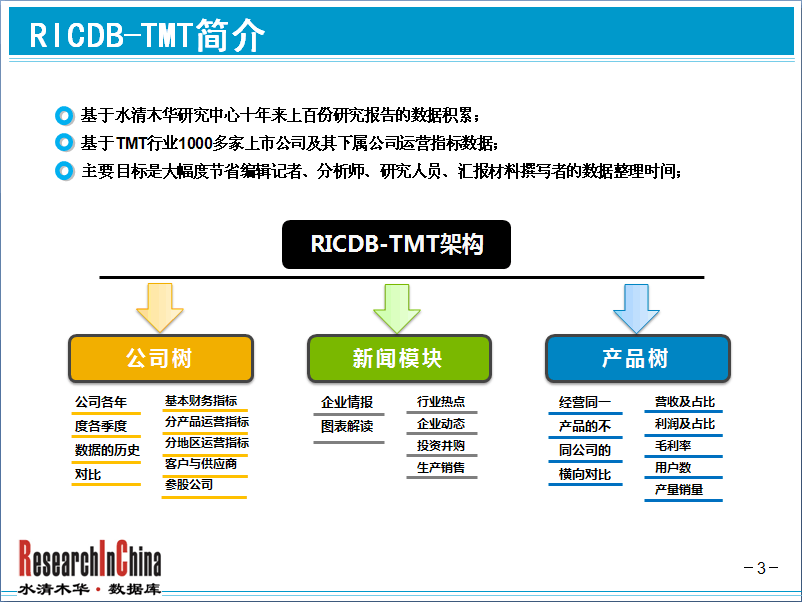 RICDB-TMT简介

基于水清木华研究中心十年来上百份研究报告的数据积累；

基于TMT行业1000多家上市公司及其下属公司运营指标数据；

主要目标是大幅度节省编辑记者、分析师、研究人员、汇报材料撰写者的数据整理时间；

RICDB-TMT架构

公司树

公司各年
度各季度
数据的历史
对比

基本财务指标
分产品运营指标
分地区运营指标
客户与供应商
参股公司

新闻模块

企业情报
图表解读

行业热点
企业动态
投资并购
生产销售

产品树

经营同一
产品的不
同公司的
横向对比

营收及占比
利润及占比
毛利率
用户数
产量销量

ResearchInChina
水清木华 · 数据库

-3-